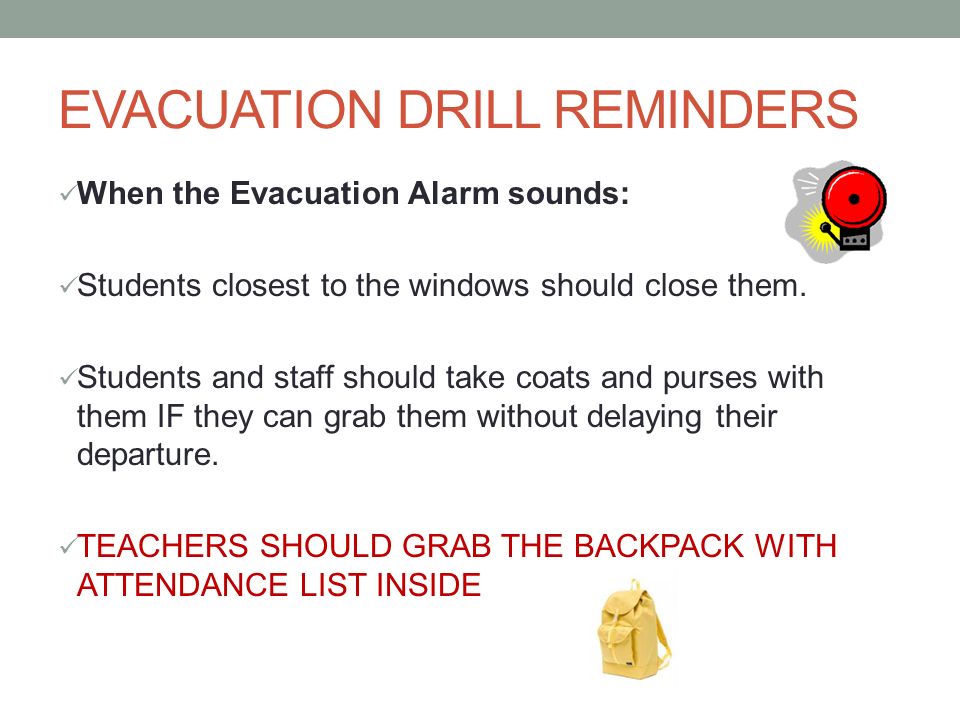 EVACUATION DRILL REMINDERS

✓When the Evacuation Alarm sounds:

✓Students closest to the windows should close them.

✓Students and staff should take coats and purses with them IF they can grab them without delaying their departure.

✓TEACHERS SHOULD GRAB THE BACKPACK WITH ATTENDANCE LIST INSIDE